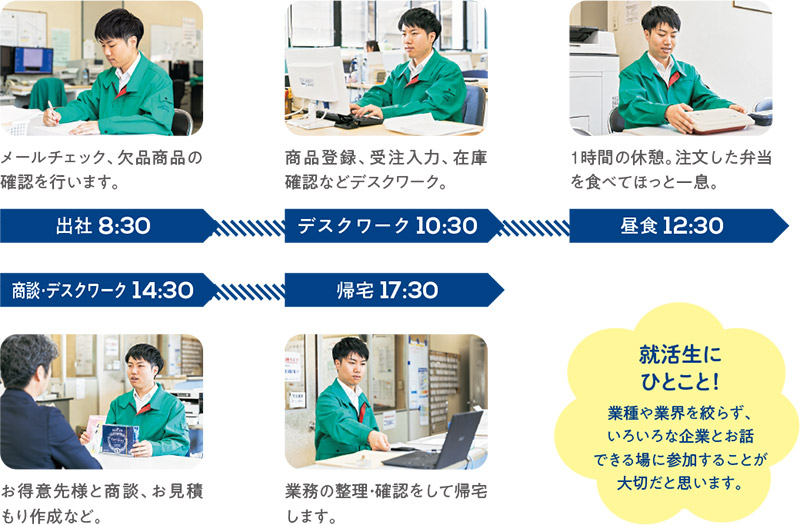 メールチェック、欠品商品の確認を行います。

商品登録、受注入力、在庫確認などデスクワーク。

1時間の休憩。注文した弁当を食べてほっと一息。

出社 8:30

デスクワーク 10:30

昼食 12:30

商談・デスクワーク 14:30

帰宅 17:30

お得意先様と商談、お見積もり作成など。

業務の整理・確認をして帰宅します。

就活生にひとこと!

業種や業界を絞らず、いろいろな企業とお話できる場に参加することが大切だと思います。